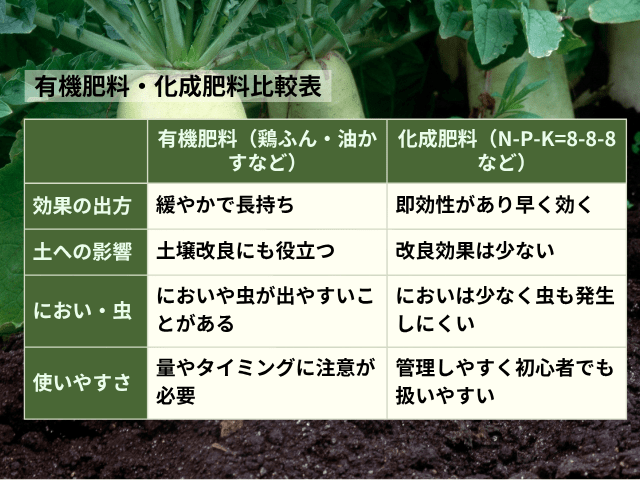 有機肥料・化成肥料比較表

| | 有機肥料（鶏ふん・油かすなど） | 化成肥料（N-P-K=8-8-8など） |
|---|---|---|
| 効果の出方 | 緩やかで長持ち | 即効性があり早く効く |
| 土への影響 | 土壌改良にも役立つ | 改良効果は少ない |
| におい・虫 | においや虫が出やすいことがある | においは少なく虫も発生しにくい |
| 使いやすさ | 量やタイミングに注意が必要 | 管理しやすく初心者でも扱いやすい |